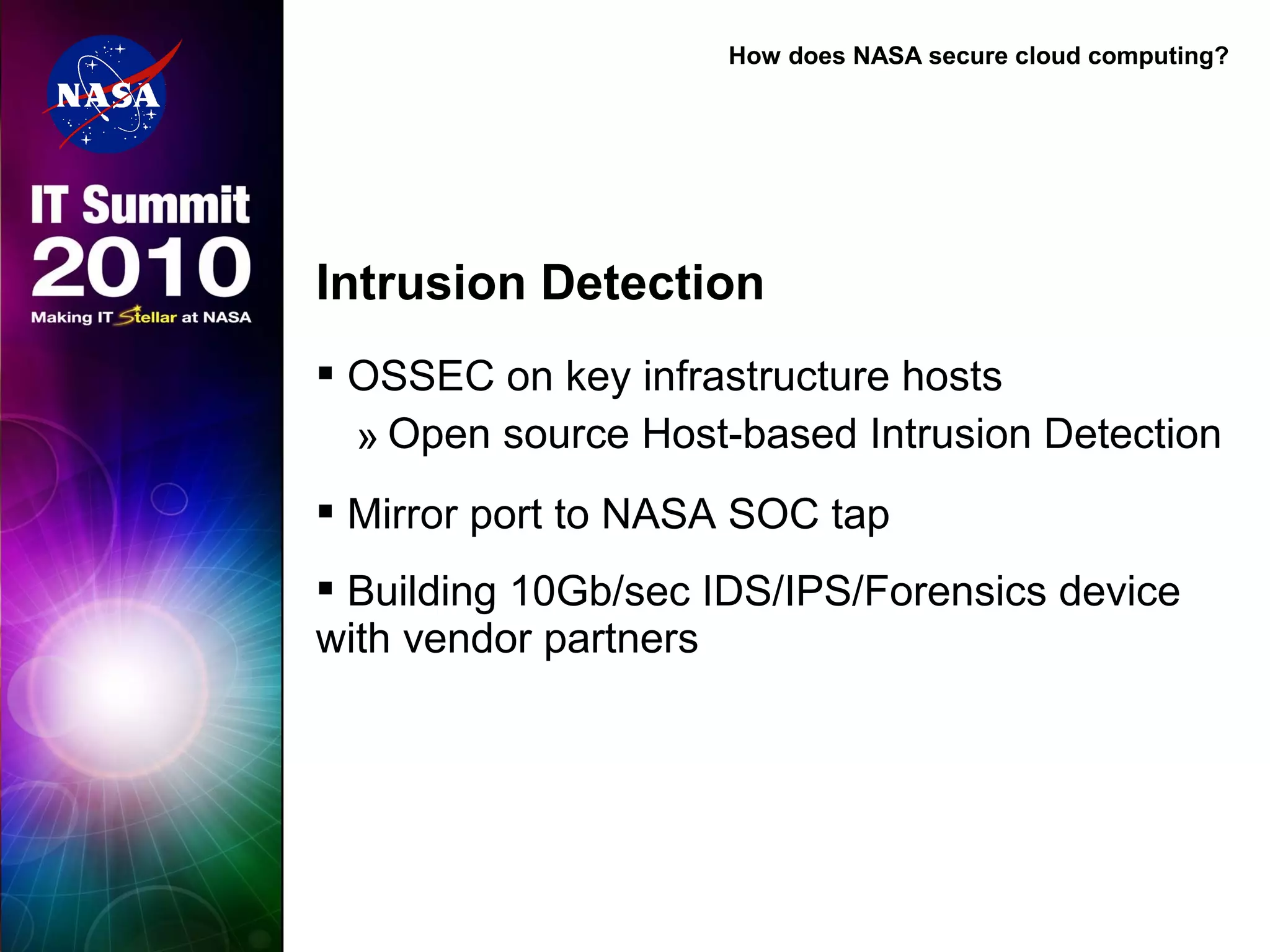 NASA

IT Summit 2010

Making IT Stellar at NASA

How does NASA secure cloud computing?

Intrusion Detection

▪ OSSEC on key infrastructure hosts

» Open source Host-based Intrusion Detection

▪ Mirror port to NASA SOC tap

▪ Building 10Gb/sec IDS/IPS/Forensics device with vendor partners